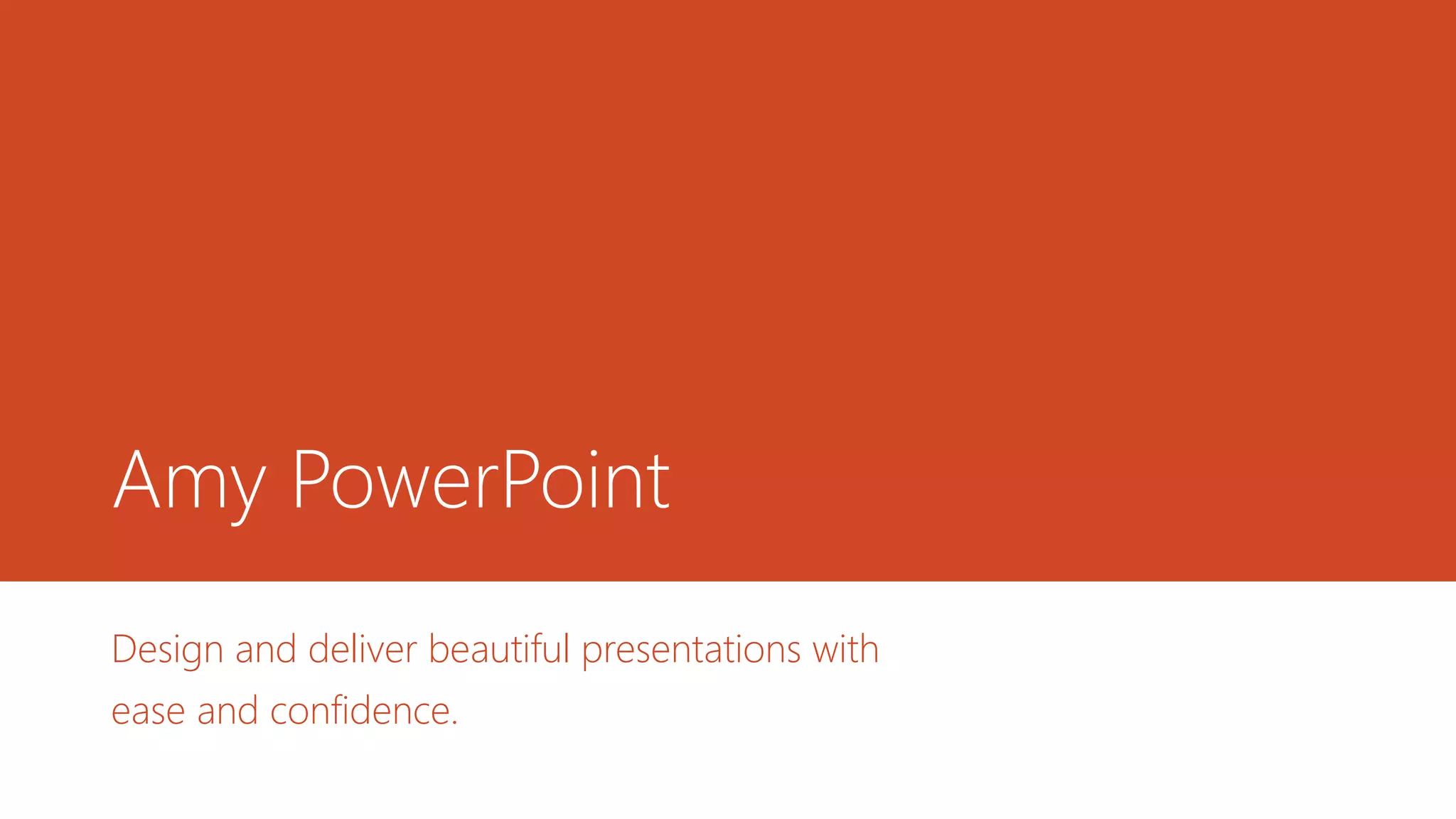 Amy PowerPoint

Design and deliver beautiful presentations with ease and confidence.